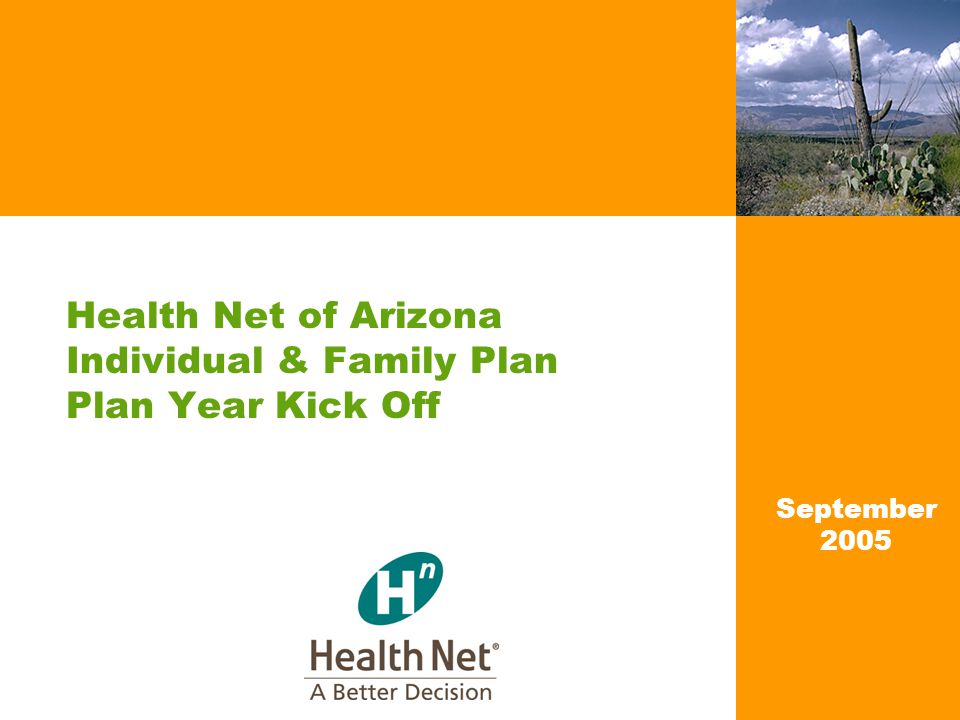 Health Net of Arizona
Individual & Family Plan
Plan Year Kick Off

September
2005

Hn

Health Net®
A Better Decision